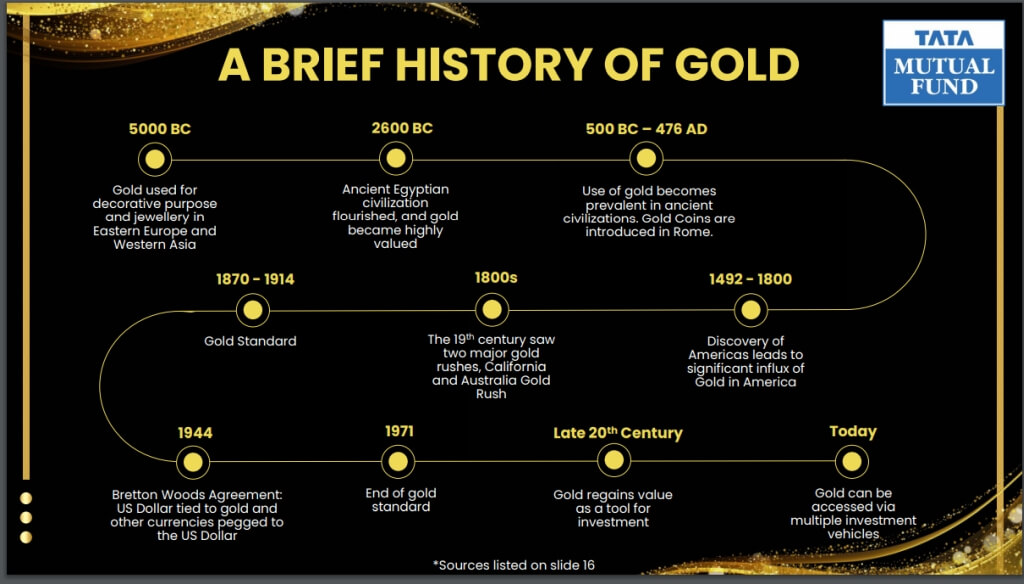 A BRIEF HISTORY OF GOLD

TATA
MUTUAL
FUND

5000 BC
Gold used for decorative purpose and jewellery in Eastern Europe and Western Asia

2600 BC
Ancient Egyptian civilization flourished, and gold became highly valued

500 BC – 476 AD
Use of gold becomes prevalent in ancient civilizations. Gold Coins are introduced in Rome.

1870 - 1914
Gold Standard

1800s
The 19$^{th}$ century saw two major gold rushes, California and Australia Gold Rush

1492 - 1800
Discovery of Americas leads to significant influx of Gold in America

1944
Bretton Woods Agreement: US Dollar tied to gold and other currencies pegged to the US Dollar

1971
End of gold standard

Late 20$^{th}$ Century
Gold regains value as a tool for investment

Today
Gold can be accessed via multiple investment vehicles

*Sources listed on slide 16